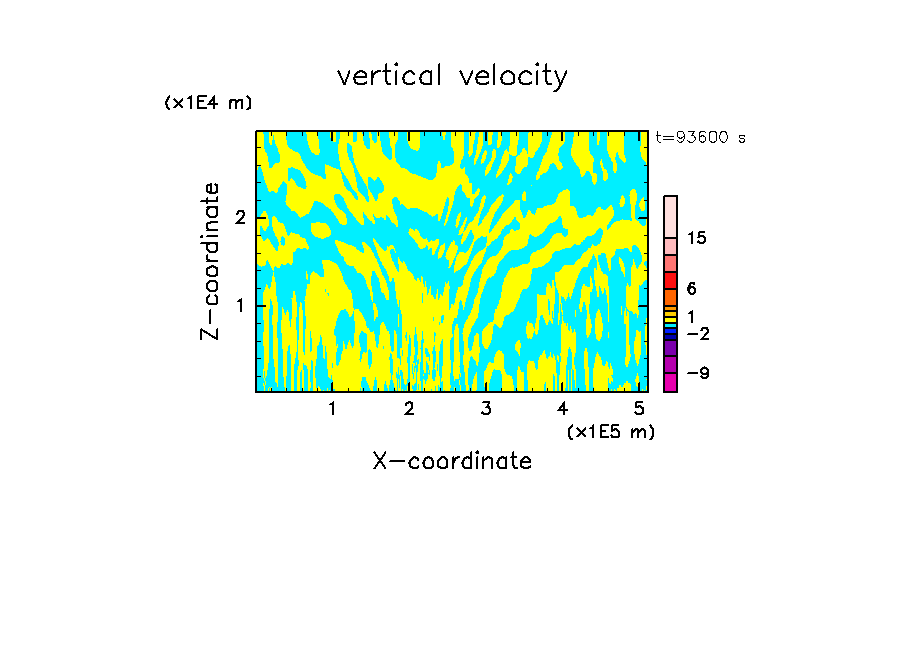 vertical velocity

(x1E4 m)

t=93600 s

Z-coordinate

2

1

15

6

1

−2

−9

1 2 3 4 5

(x1E5 m)

X-coordinate